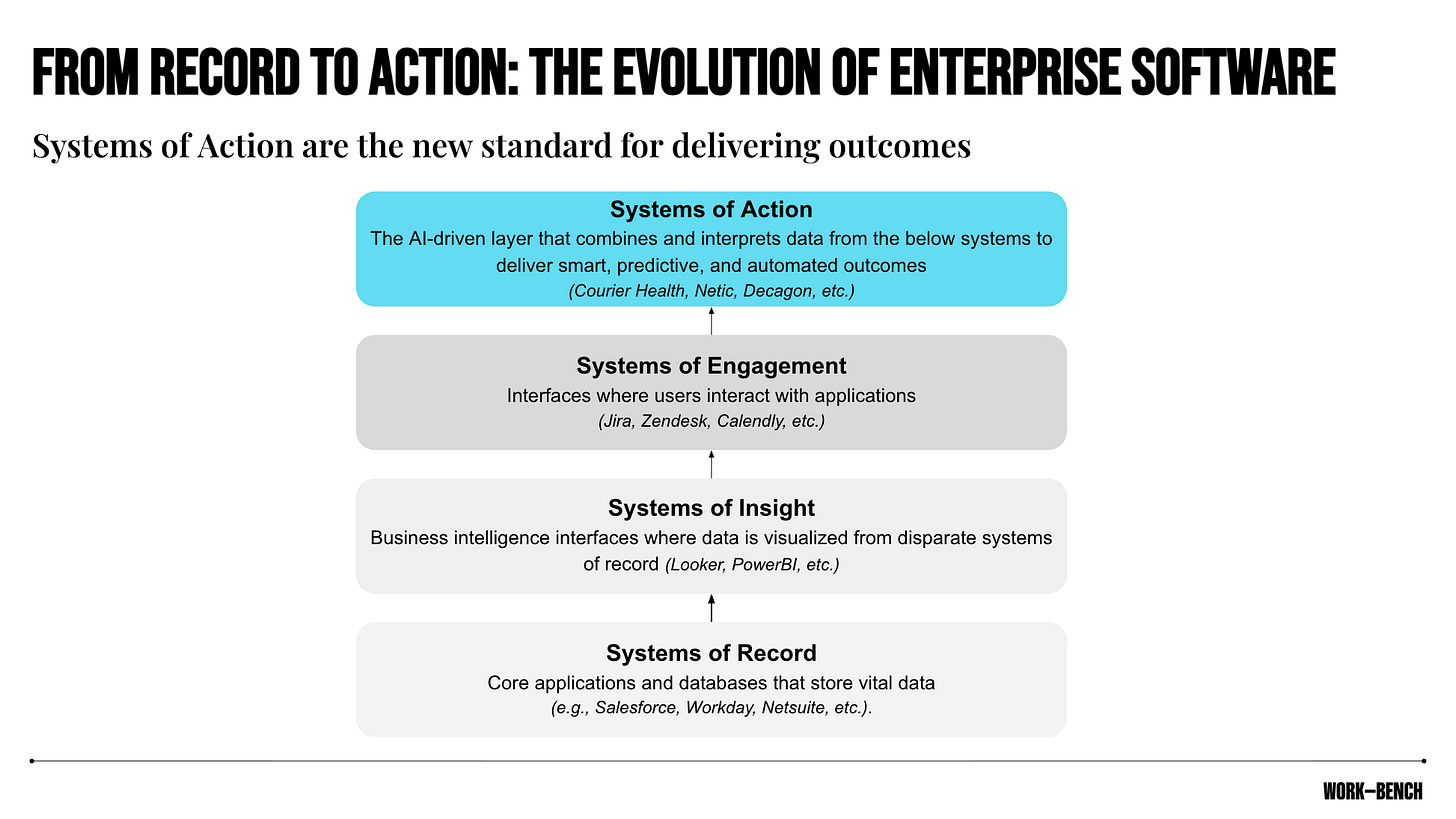 FROM RECORD TO ACTION: THE EVOLUTION OF ENTERPRISE SOFTWARE

Systems of Action are the new standard for delivering outcomes

Systems of Action
The AI-driven layer that combines and interprets data from the below systems to deliver smart, predictive, and automated outcomes
(Courier Health, Netic, Decagon, etc.)

Systems of Engagement
Interfaces where users interact with applications
(Jira, Zendesk, Calendly, etc.)

Systems of Insight
Business intelligence interfaces where data is visualized from disparate systems of record (Looker, PowerBI, etc.)

Systems of Record
Core applications and databases that store vital data
(e.g., Salesforce, Workday, Netsuite, etc.).

WORK—BENCH